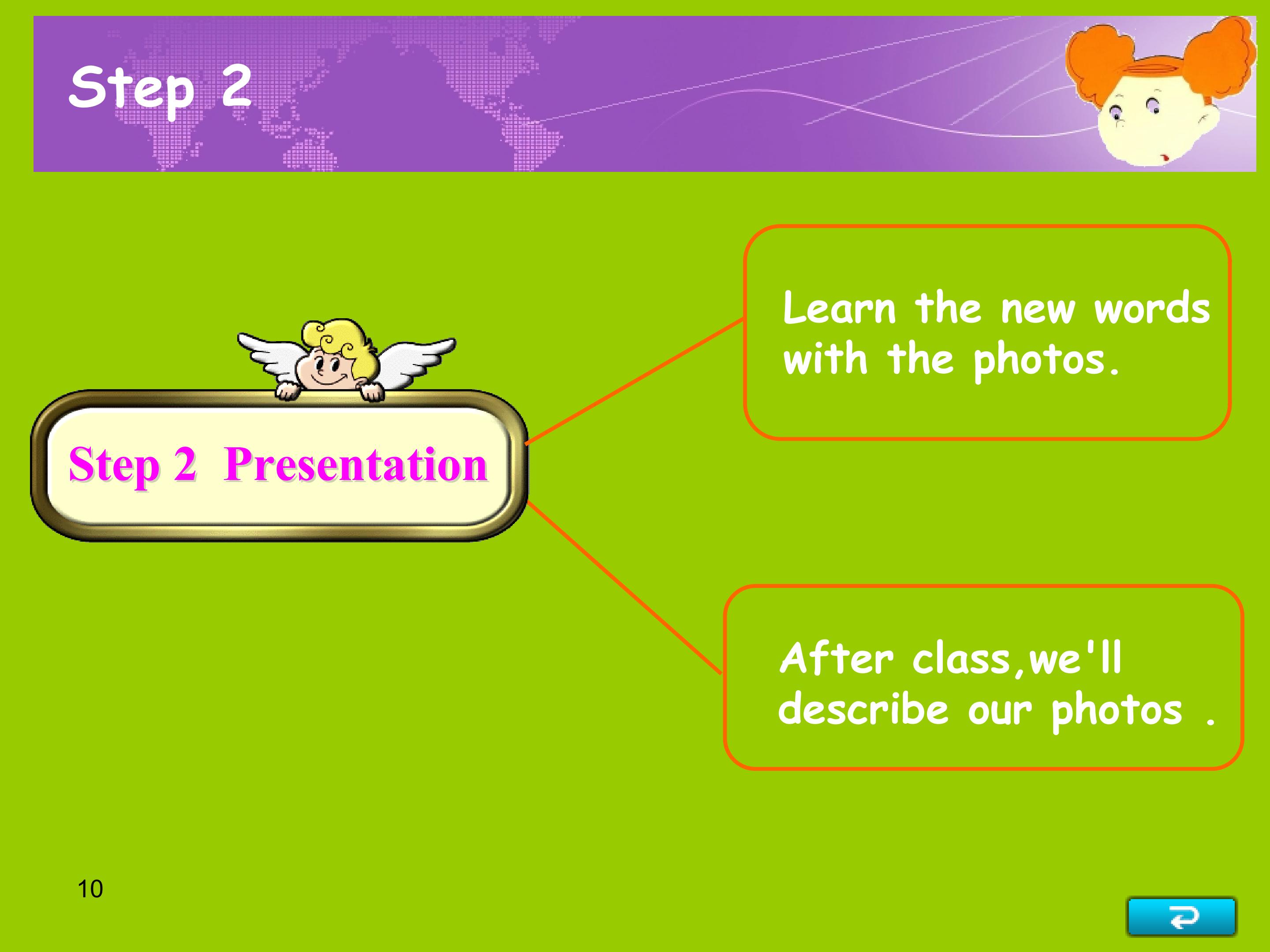 Step 2

Step 2 Presentation

Learn the new words with the photos.

After class,we'll describe our photos .

10